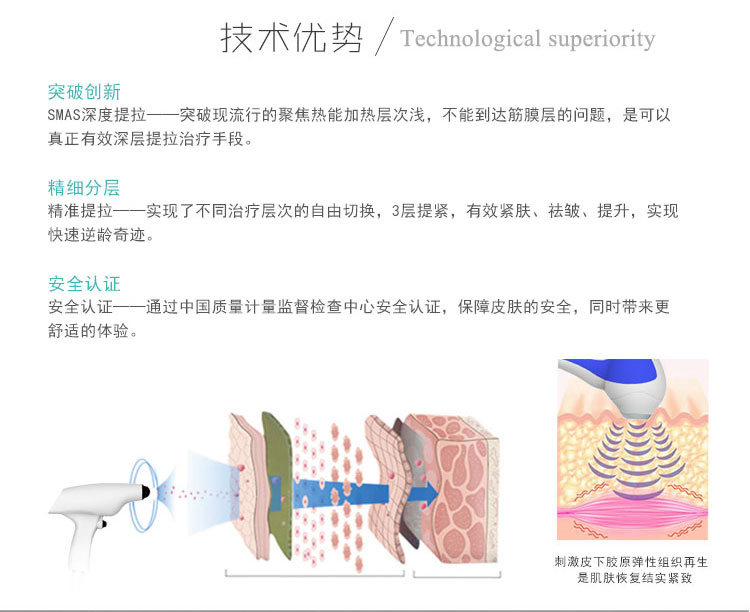 技术优势 / Technological superiority

突破创新
SMAS深度提拉——突破现流行的聚焦热能加热层次浅，不能到达筋膜层的问题，是可以真正有效深层提拉治疗手段。

精细分层
精准提拉——实现了不同治疗层次的自由切换，3层提紧，有效紧肤、祛皱、提升，实现快速逆龄奇迹。

安全认证
安全认证——通过中国质量计量监督检查中心安全认证，保障皮肤的安全，同时带来更舒适的体验。

刺激皮下胶原弹性组织再生
是肌肤恢复结实紧致